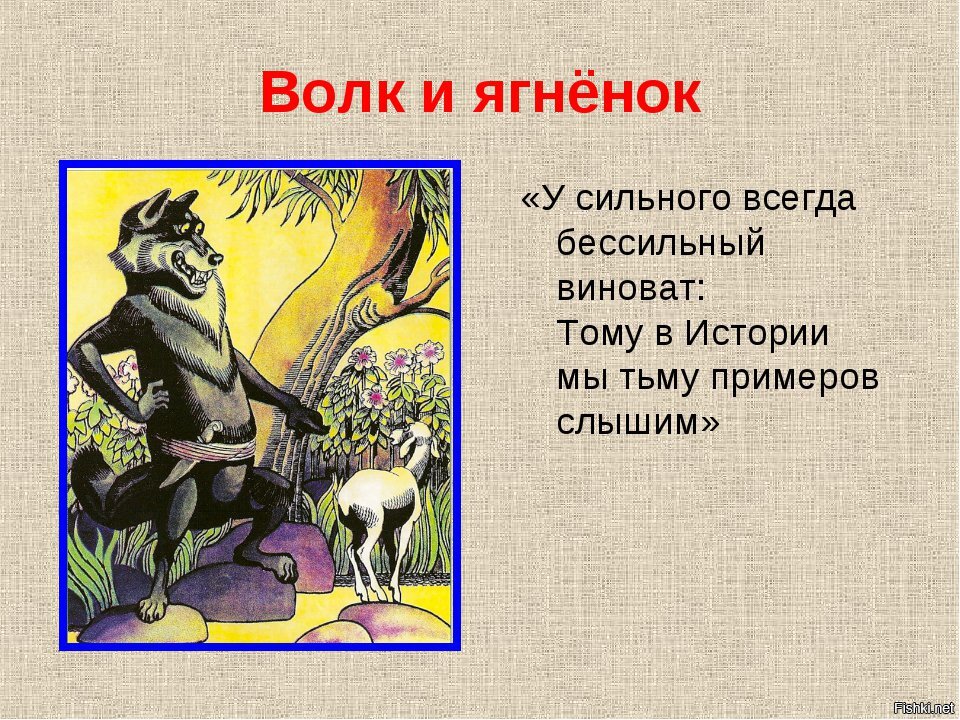 Волк и ягнёнок

«У сильного всегда бессильный виноват:
Тому в Истории мы тьму примеров слышим»

Fishki.net